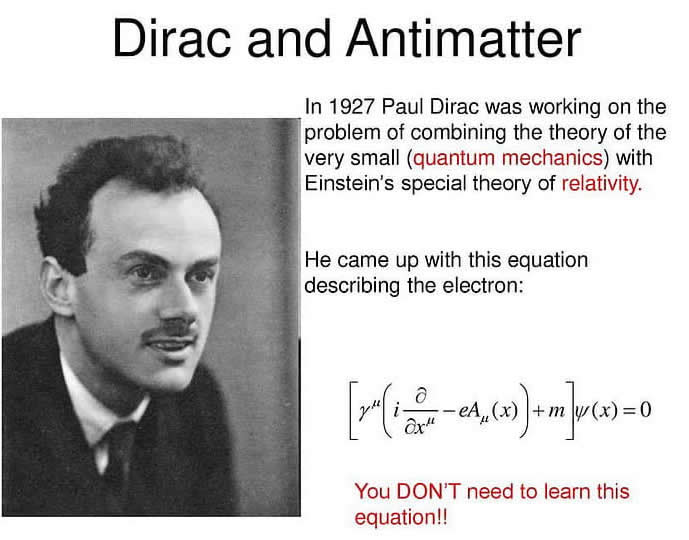 Dirac and Antimatter

In 1927 Paul Dirac was working on the problem of combining the theory of the very small (quantum mechanics) with Einstein's special theory of relativity.

He came up with this equation describing the electron:

$\left[\gamma^{\mu}\left(i\frac{\partial}{\partial x^{\mu}} - eA_{\mu}(x)\right) + m\right]\psi(x) = 0$

You DON'T need to learn this equation!!